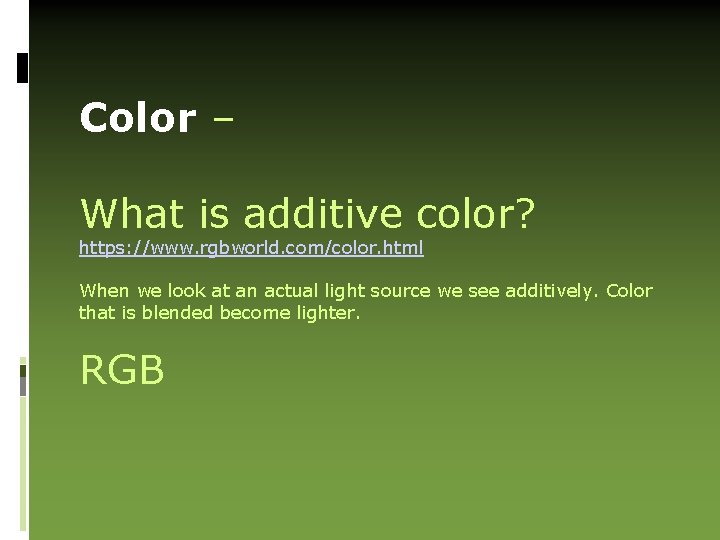 Color –

What is additive color?
https://www.rgbworld.com/color.html

When we look at an actual light source we see additively. Color that is blended become lighter.

RGB